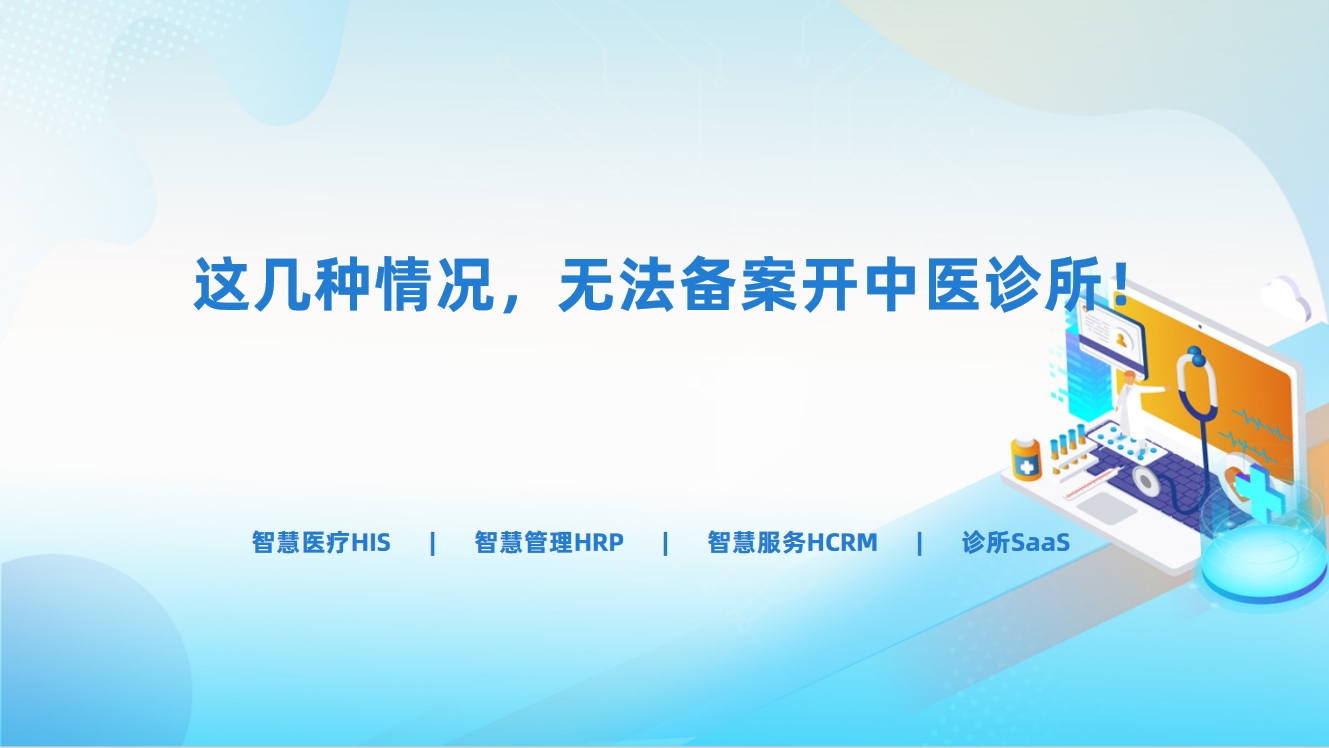 这几种情况，无法备案开中医诊所！

智慧医疗HIS | 智慧管理HRP | 智慧服务HCRM | 诊所SaaS